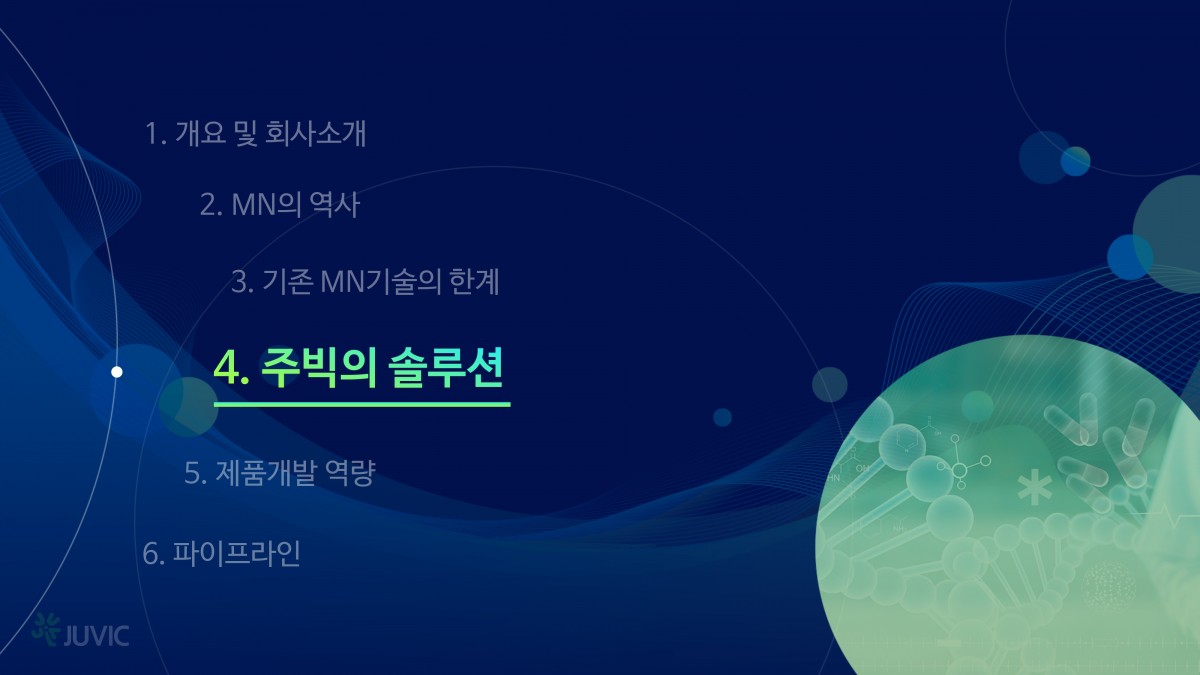 1. 개요 및 회사소개

2. MN의 역사

3. 기존 MN기술의 한계

4. 주빅의 솔루션

5. 제품개발 역량

6. 파이프라인

JUVIC